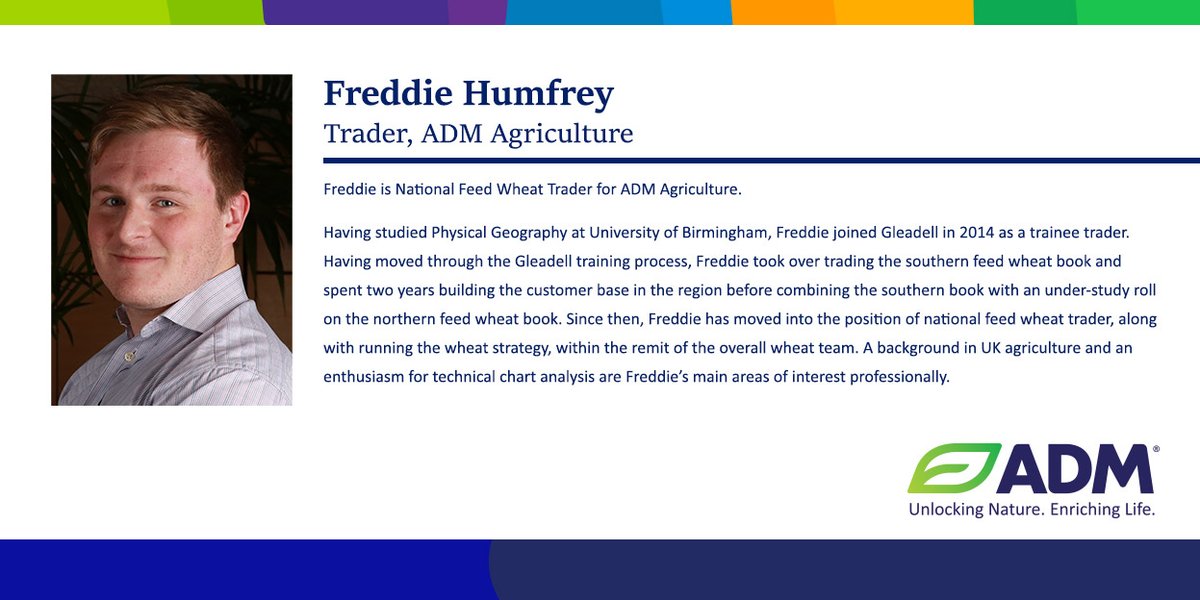 Freddie Humfrey
Trader, ADM Agriculture

Freddie is National Feed Wheat Trader for ADM Agriculture.

Having studied Physical Geography at University of Birmingham, Freddie joined Gleadell in 2014 as a trainee trader. Having moved through the Gleadell training process, Freddie took over trading the southern feed wheat book and spent two years building the customer base in the region before combining the southern book with an under-study roll on the northern feed wheat book. Since then, Freddie has moved into the position of national feed wheat trader, along with running the wheat strategy, within the remit of the overall wheat team. A background in UK agriculture and an enthusiasm for technical chart analysis are Freddie's main areas of interest professionally.

ADM®
Unlocking Nature. Enriching Life.